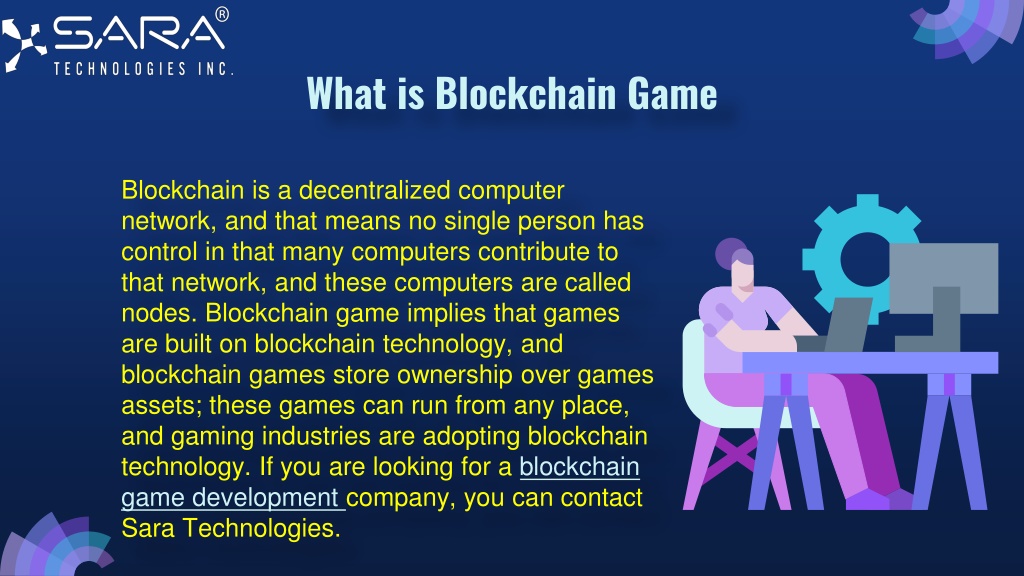 SARA®
TECHNOLOGIES INC.

What is Blockchain Game

Blockchain is a decentralized computer network, and that means no single person has control in that many computers contribute to that network, and these computers are called nodes. Blockchain game implies that games are built on blockchain technology, and blockchain games store ownership over games assets; these games can run from any place, and gaming industries are adopting blockchain technology. If you are looking for a blockchain game development company, you can contact Sara Technologies.